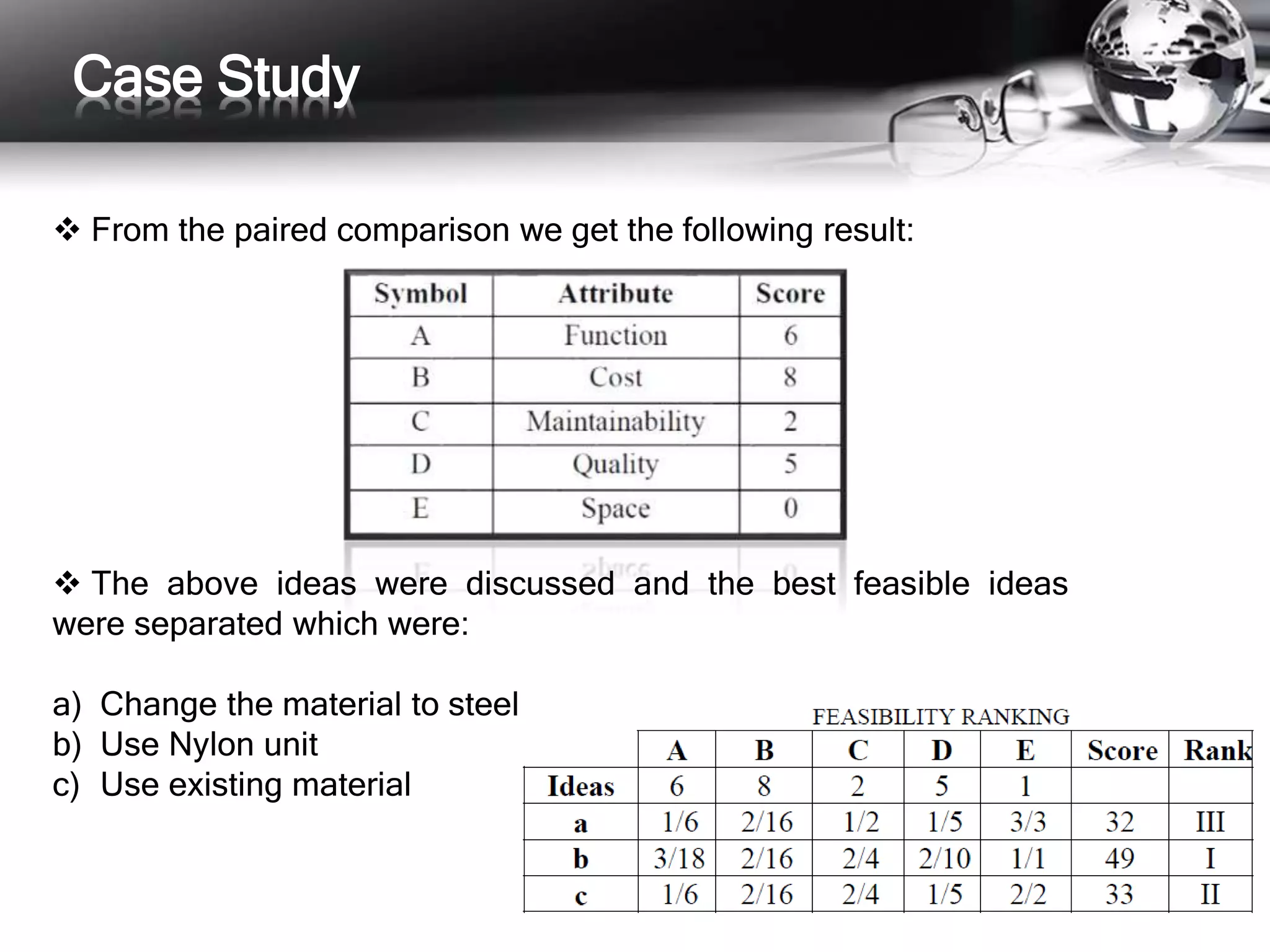 Case Study

❖ From the paired comparison we get the following result:

| Symbol | Attribute | Score |
|---|---|---|
| A | Function | 6 |
| B | Cost | 8 |
| C | Maintainability | 2 |
| D | Quality | 5 |
| E | Space | 0 |

❖ The above ideas were discussed and the best feasible ideas were separated which were:

a) Change the material to steel
b) Use Nylon unit
c) Use existing material

FEASIBILITY RANKING

| | A | B | C | D | E | Score | Rank |
|---|---|---|---|---|---|---|---|
| Ideas | 6 | 8 | 2 | 5 | 1 | | |
| a | 1/6 | 2/16 | 1/2 | 1/5 | 3/3 | 32 | III |
| b | 3/18 | 2/16 | 2/4 | 2/10 | 1/1 | 49 | I |
| c | 1/6 | 2/16 | 2/4 | 1/5 | 2/2 | 33 | II |